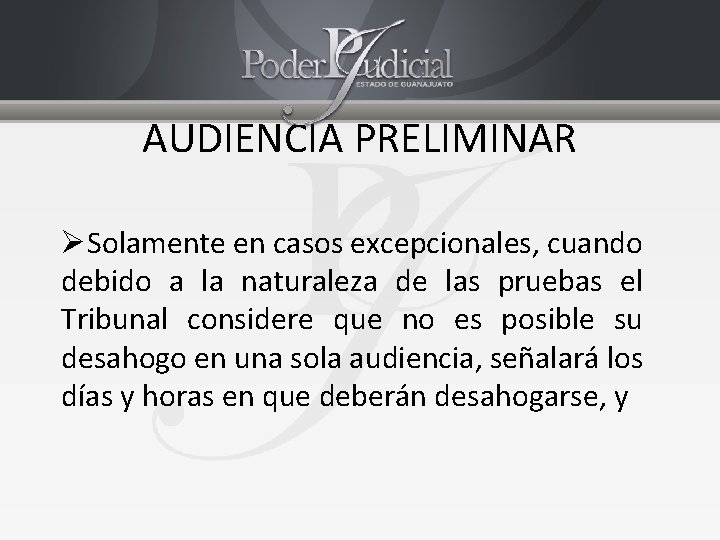 Poder Judicial
ESTADO DE GUANAJUATO

AUDIENCIA PRELIMINAR

➢Solamente en casos excepcionales, cuando debido a la naturaleza de las pruebas el Tribunal considere que no es posible su desahogo en una sola audiencia, señalará los días y horas en que deberán desahogarse, y